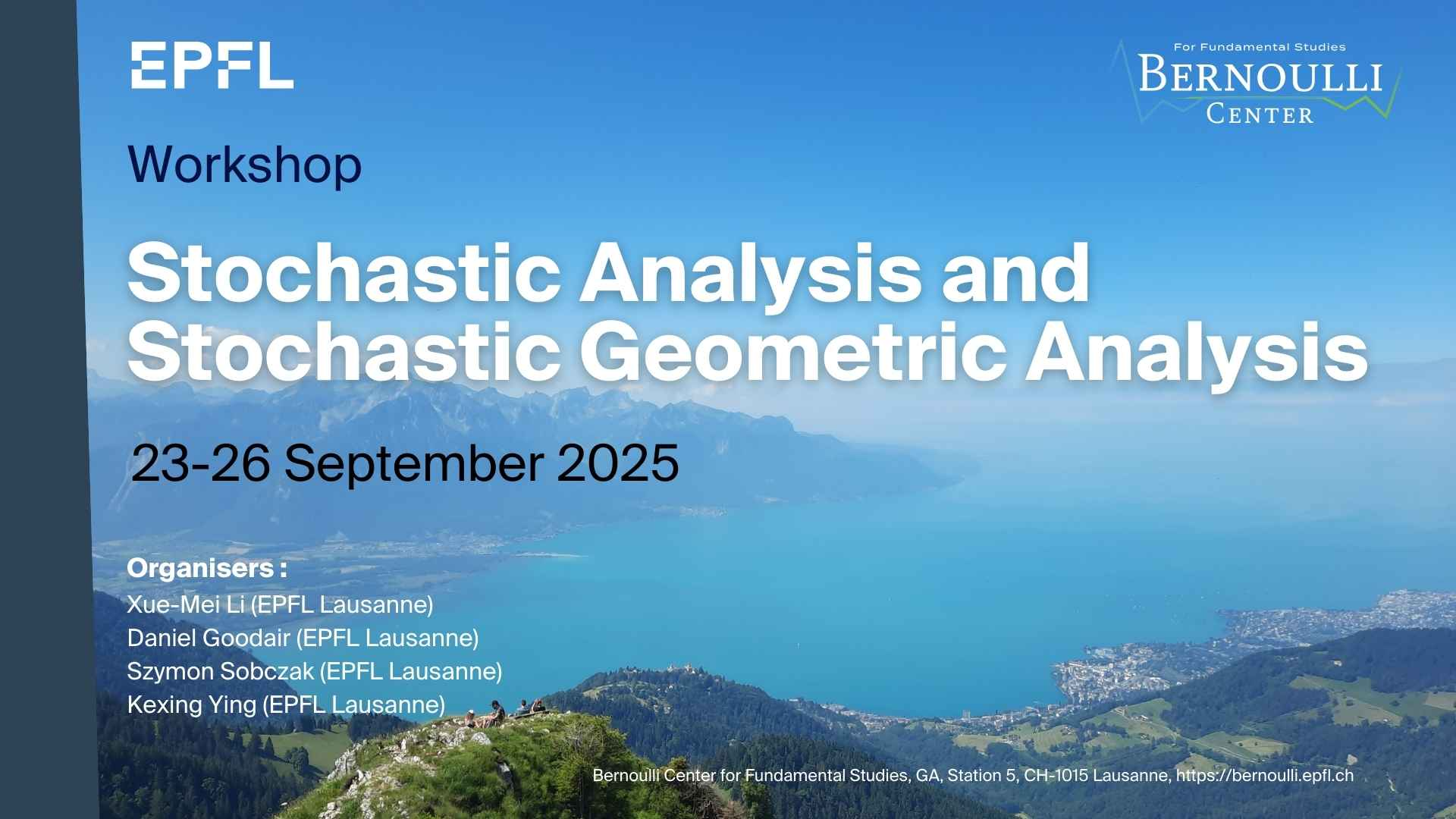 EPFL

For Fundamental Studies
BERNOULLI
CENTER

Workshop

Stochastic Analysis and Stochastic Geometric Analysis

23-26 September 2025

Organisers :
Xue-Mei Li (EPFL Lausanne)
Daniel Goodair (EPFL Lausanne)
Szymon Sobczak (EPFL Lausanne)
Kexing Ying (EPFL Lausanne)

Bernoulli Center for Fundamental Studies, GA, Station 5, CH-1015 Lausanne, https://bernoulli.epfl.ch